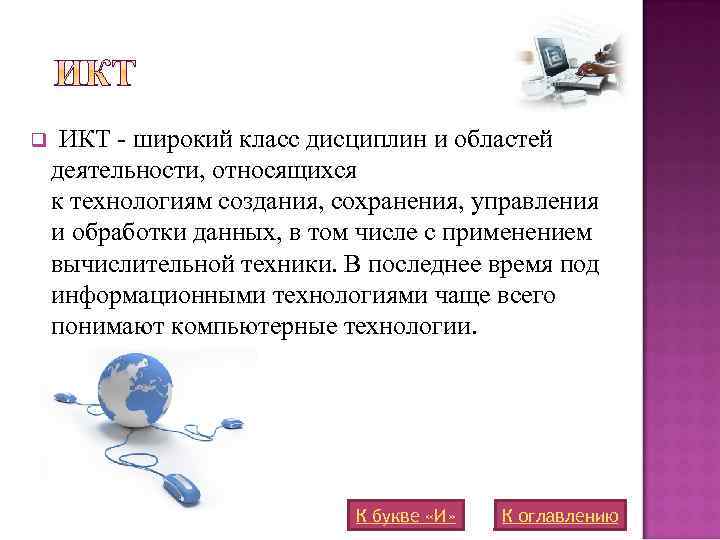 ИКТ

ИКТ - широкий класс дисциплин и областей деятельности, относящихся к технологиям создания, сохранения, управления и обработки данных, в том числе с применением вычислительной техники. В последнее время под информационными технологиями чаще всего понимают компьютерные технологии.

К букве «И»

К оглавлению